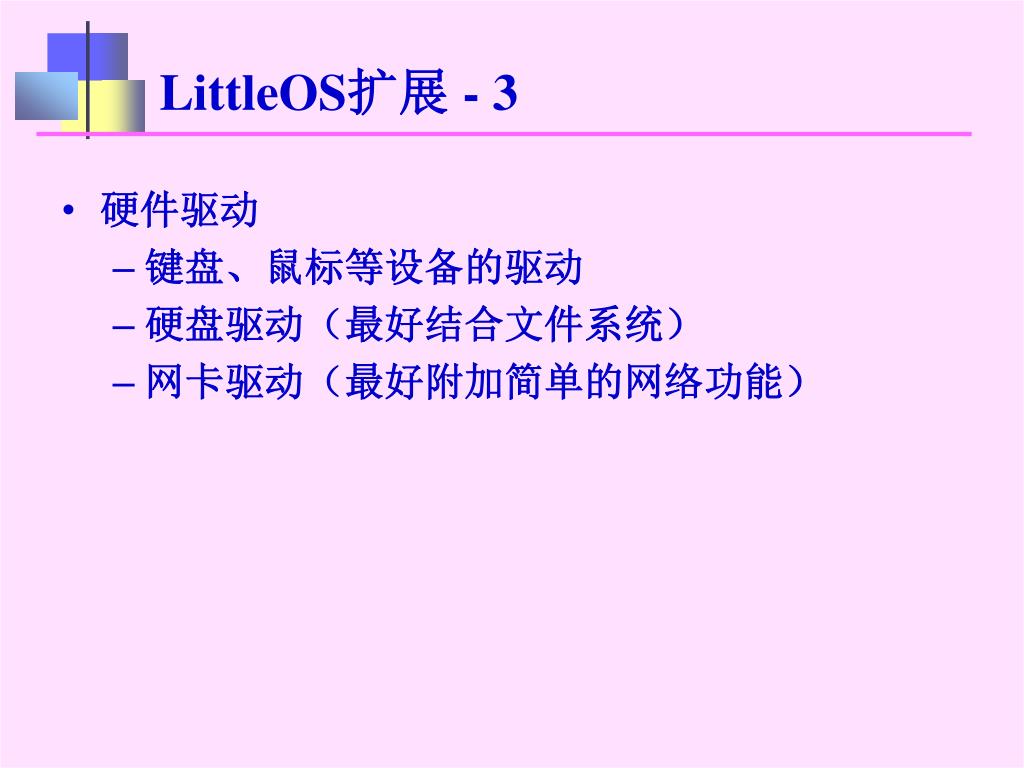 LittleOS扩展 - 3

• 硬件驱动
– 键盘、鼠标等设备的驱动
– 硬盘驱动（最好结合文件系统）
– 网卡驱动（最好附加简单的网络功能）